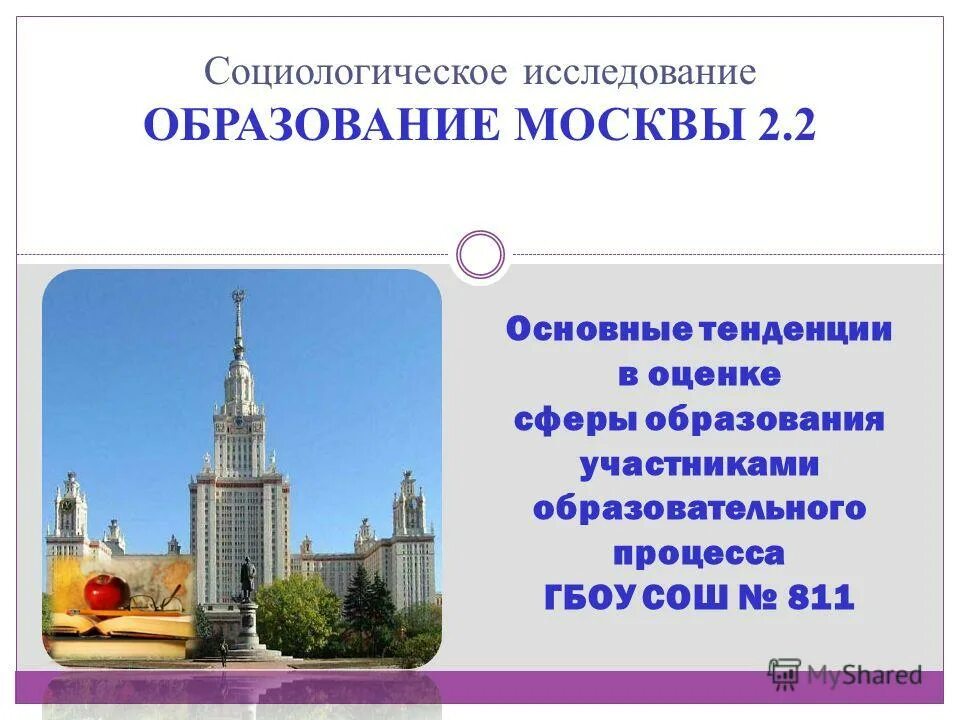 Социологическое исследование
ОБРАЗОВАНИЕ МОСКВЫ 2.2

Основные тенденции в оценке сферы образования участниками образовательного процесса ГБОУ СОШ № 811

MyShared